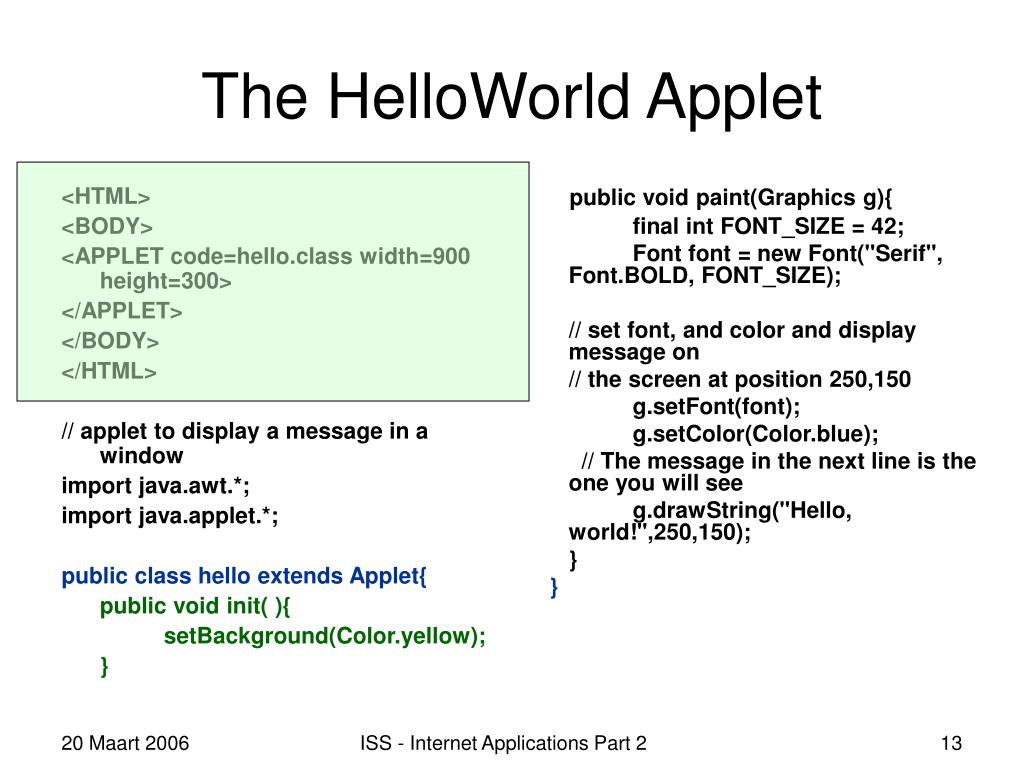 The HelloWorld Applet

<HTML>
<BODY>
<APPLET code=hello.class width=900 height=300>
</APPLET>
</BODY>
</HTML>

// applet to display a message in a window
import java.awt.*;
import java.applet.*;

public class hello extends Applet{
public void init( ){
setBackground(Color.yellow);
}

public void paint(Graphics g){
final int FONT_SIZE = 42;
Font font = new Font("Serif", Font.BOLD, FONT_SIZE);

// set font, and color and display message on
// the screen at position 250,150
g.setFont(font);
g.setColor(Color.blue);
// The message in the next line is the one you will see
g.drawString("Hello, world!",250,150);
}
}

20 Maart 2006

ISS - Internet Applications Part 2

13